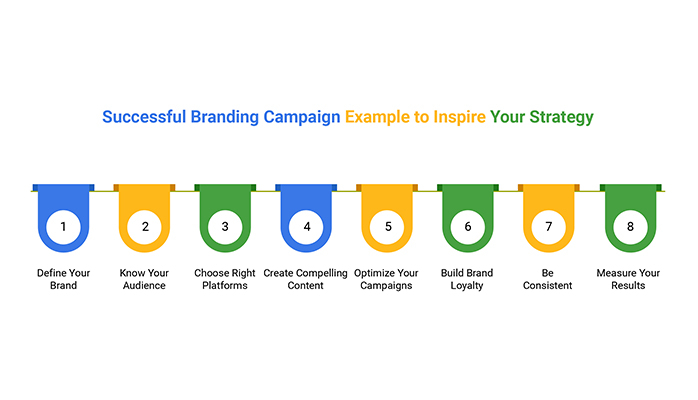 Successful Branding Campaign Example to Inspire Your Strategy

1
Define Your Brand

2
Know Your Audience

3
Choose Right Platforms

4
Create Compelling Content

5
Optimize Your Campaigns

6
Build Brand Loyalty

7
Be Consistent

8
Measure Your Results